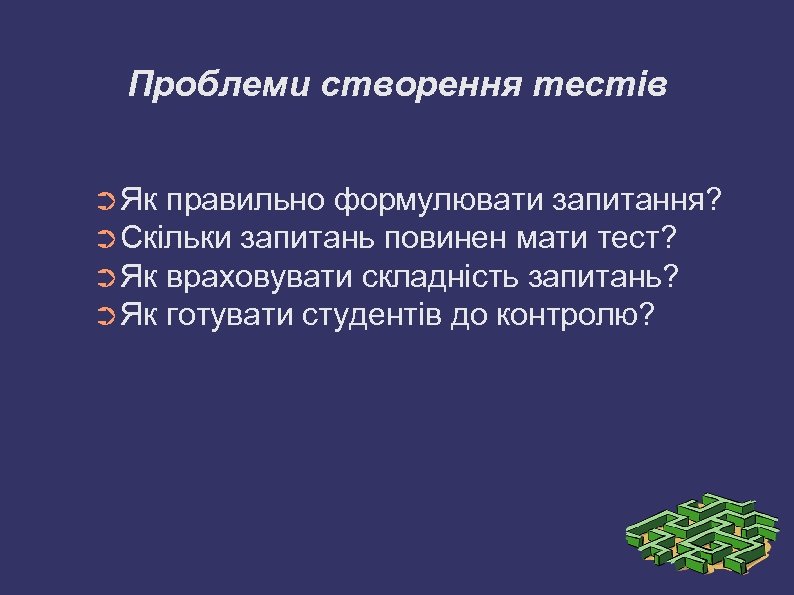 Проблеми створення тестів

➲ Як правильно формулювати запитання?
➲ Скільки запитань повинен мати тест?
➲ Як враховувати складність запитань?
➲ Як готувати студентів до контролю?